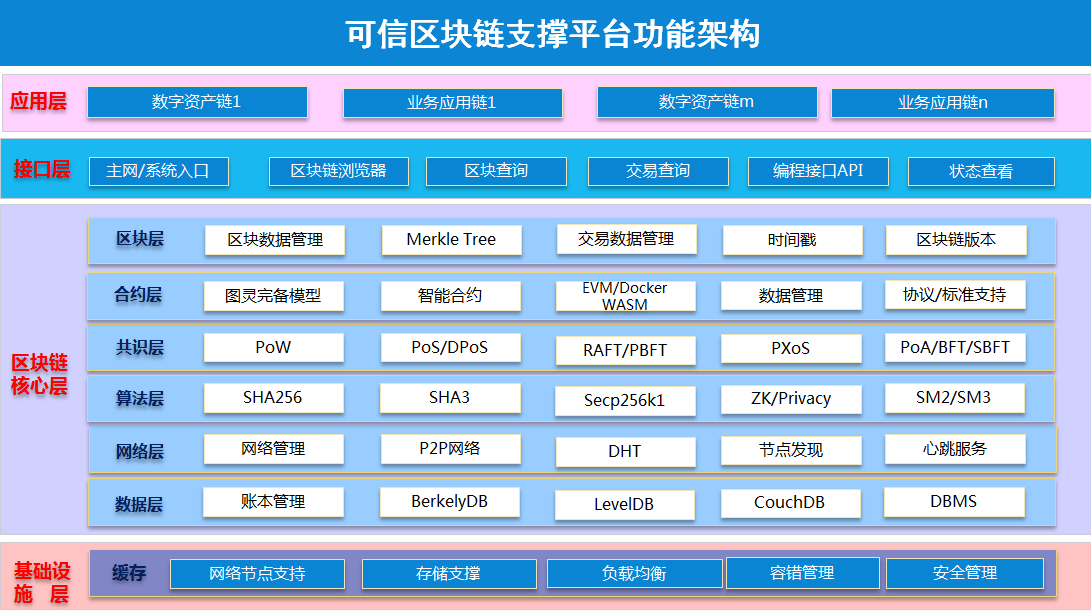 可信区块链支撑平台功能架构

应用层
数字资产链1
业务应用链1
数字资产链m
业务应用链n

接口层
主网/系统入口
区块链浏览器
区块查询
交易查询
编程接口API
状态查看

区块链核心层

区块层
区块数据管理
Merkle Tree
交易数据管理
时间戳
区块链版本

合约层
图灵完备模型
智能合约
EVM/Docker WASM
数据管理
协议/标准支持

共识层
PoW
PoS/DPoS
RAFT/PBFT
PXoS
PoA/BFT/SBFT

算法层
SHA256
SHA3
Secp256k1
ZK/Privacy
SM2/SM3

网络层
网络管理
P2P网络
DHT
节点发现
心跳服务

数据层
账本管理
BerkelyDB
LevelDB
CouchDB
DBMS

基础设施 层
缓存
网络节点支持
存储支撑
负载均衡
容错管理
安全管理